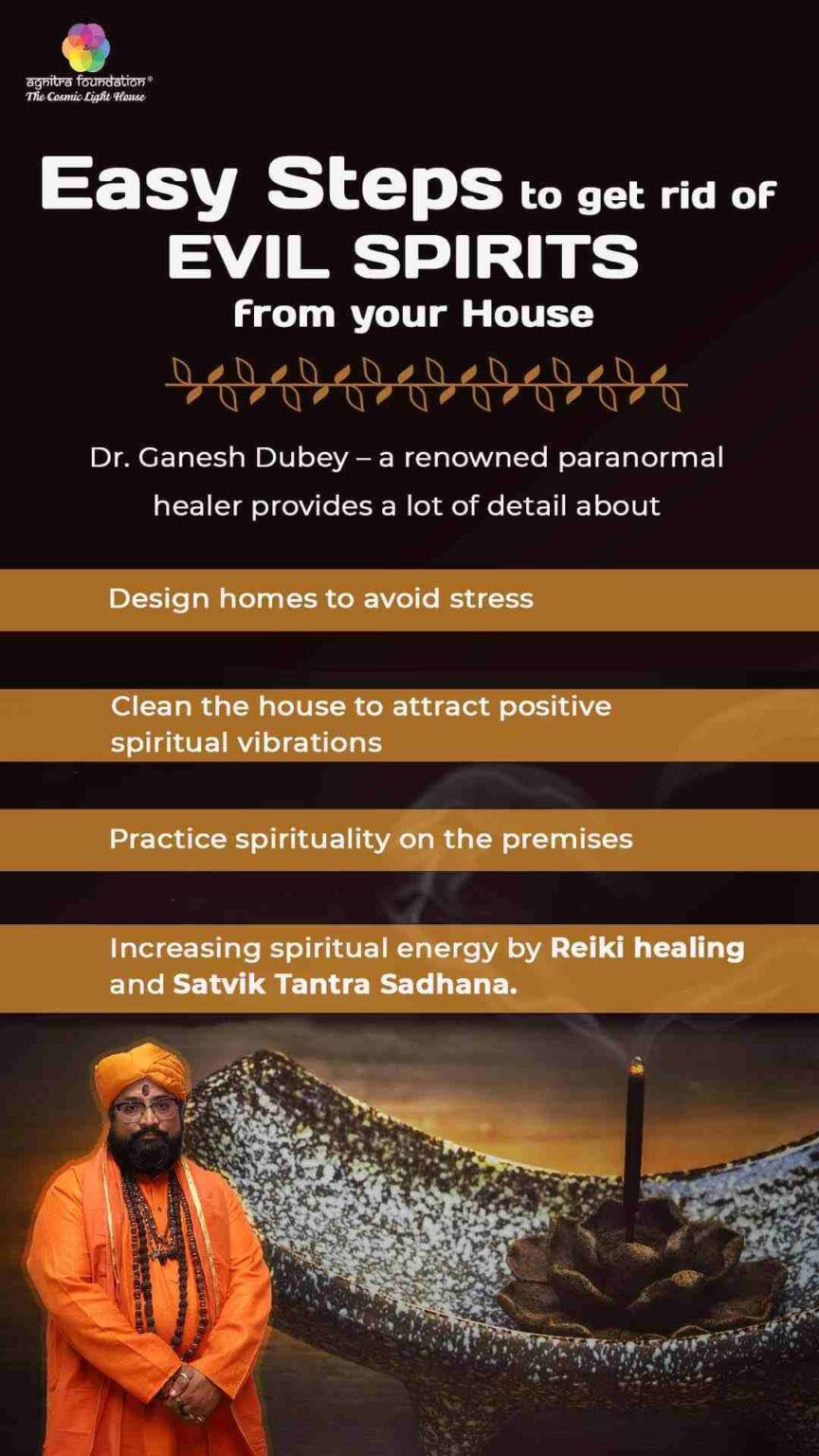 agnitra foundation®
The Cosmic Light House

Easy Steps to get rid of EVIL SPIRITS from your House

Dr. Ganesh Dubey – a renowned paranormal healer provides a lot of detail about

Design homes to avoid stress

Clean the house to attract positive spiritual vibrations

Practice spirituality on the premises

Increasing spiritual energy by Reiki healing and Satvik Tantra Sadhana.